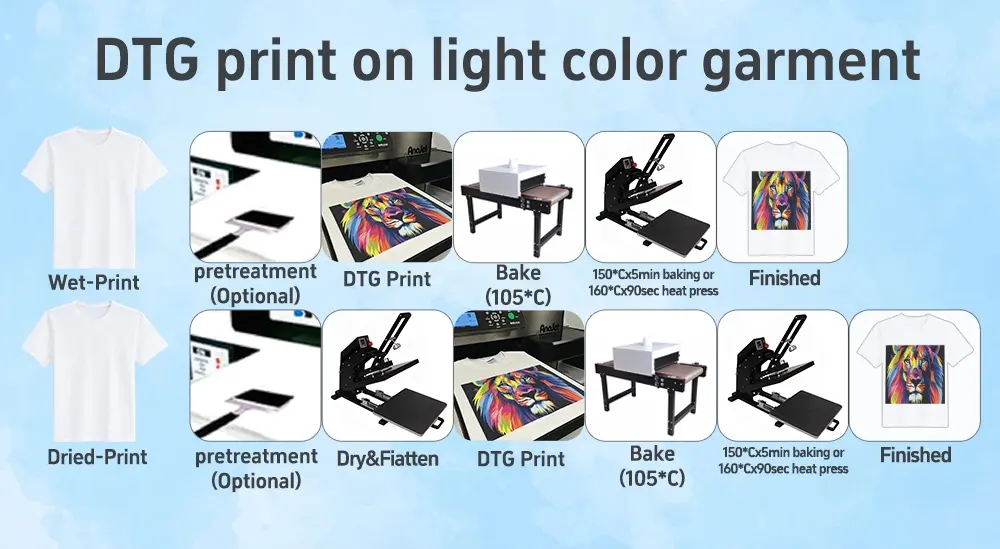 DTG print on light color garment

Wet-Print

pretreatment (Optional)

DTG Print

Bake (105*C)

150*Cx5min baking or 160*Cx90sec heat press

Finished

Dried-Print

pretreatment (Optional)

Dry&Fiatten

DTG Print

Bake (105*C)

150*Cx5min baking or 160*Cx90sec heat press

Finished